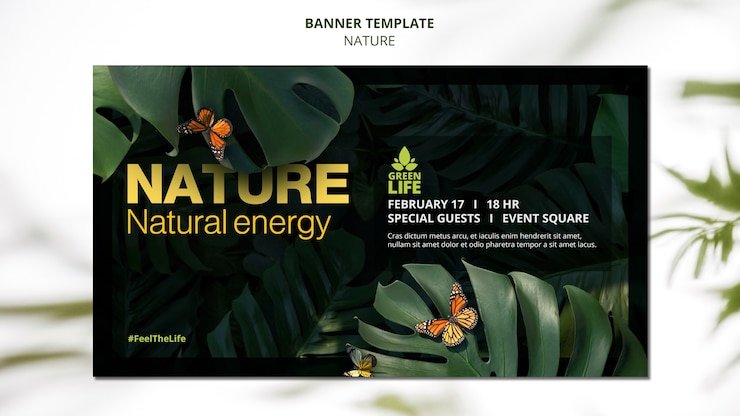 BANNER TEMPLATE
NATURE

NATURE
Natural energy

GREEN LIFE

FEBRUARY 17 I 18 HR
SPECIAL GUESTS I EVENT SQUARE

Cras dictum metus arcu, et iaculis enim hendrerit sit amet, nullam sit amet dolor et odio pharetra tempor a sit amet lacus.

#FeelTheLife